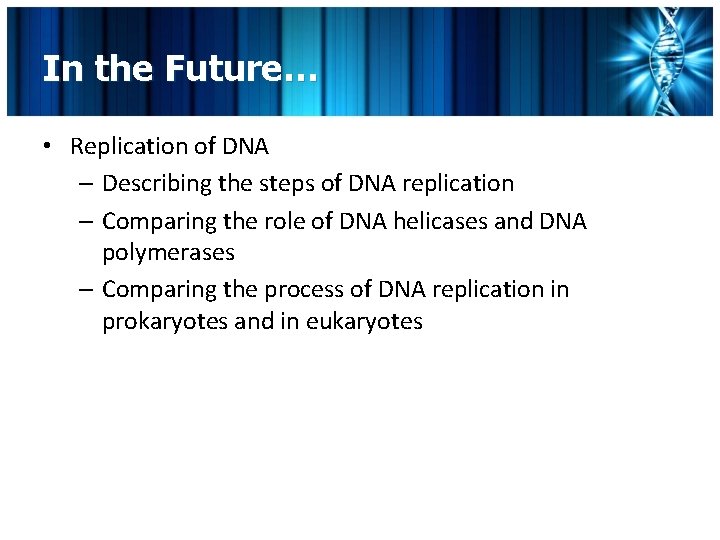 In the Future…

• Replication of DNA
– Describing the steps of DNA replication
– Comparing the role of DNA helicases and DNA polymerases
– Comparing the process of DNA replication in prokaryotes and in eukaryotes